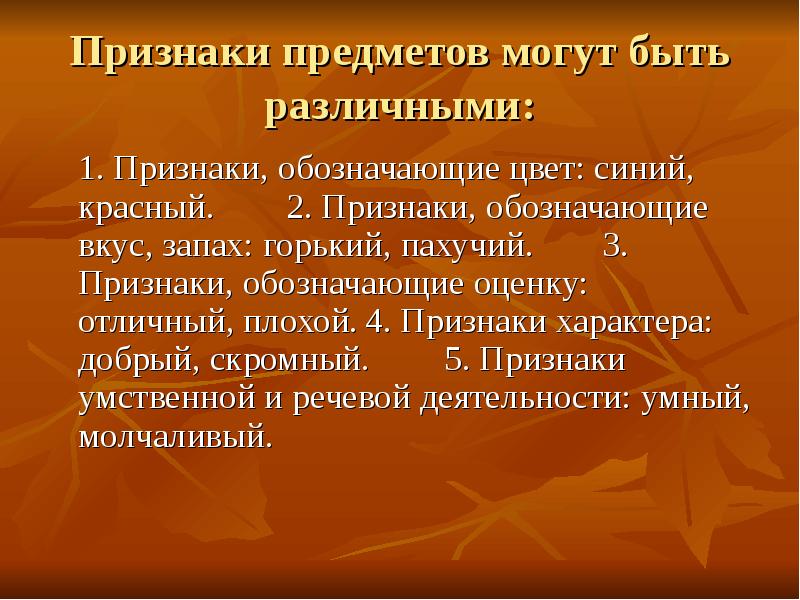 Признаки предметов могут быть различными:

1. Признаки, обозначающие цвет: синий, красный. 2. Признаки, обозначающие вкус, запах: горький, пахучий. 3. Признаки, обозначающие оценку: отличный, плохой. 4. Признаки характера: добрый, скромный. 5. Признаки умственной и речевой деятельности: умный, молчаливый.